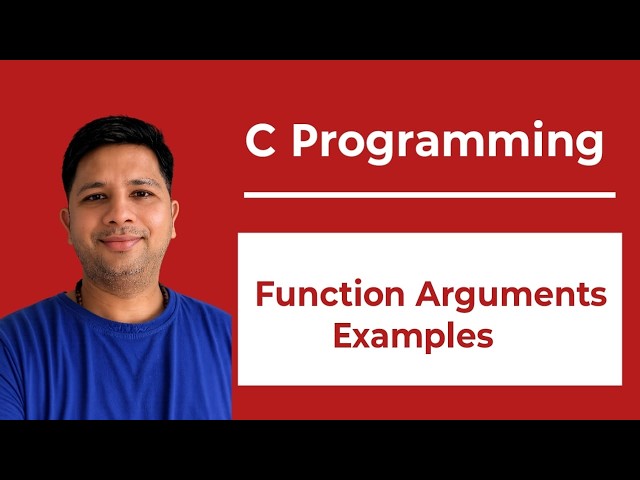 C Programming

Function Arguments
Examples